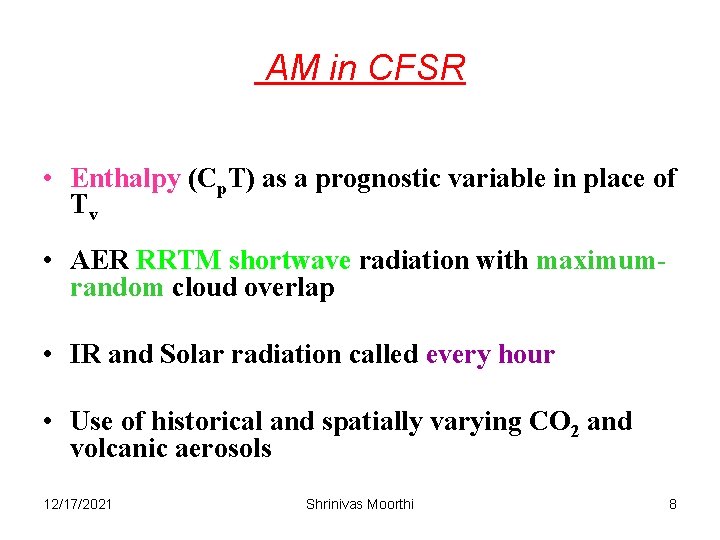 AM in CFSR

• Enthalpy ($C_pT$) as a prognostic variable in place of $T_v$

• AER RRTM shortwave radiation with maximum-random cloud overlap

• IR and Solar radiation called every hour

• Use of historical and spatially varying $CO_2$ and volcanic aerosols

12/17/2021 Shrinivas Moorthi 8